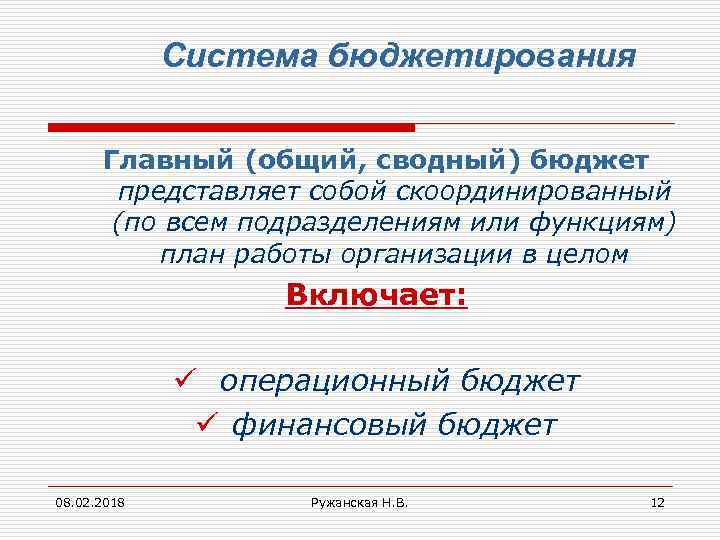 Система бюджетирования

Главный (общий, сводный) бюджет представляет собой скоординированный (по всем подразделениям или функциям) план работы организации в целом

Включает:

✓ операционный бюджет
✓ финансовый бюджет

08.02.2018 Ружанская Н.В. 12